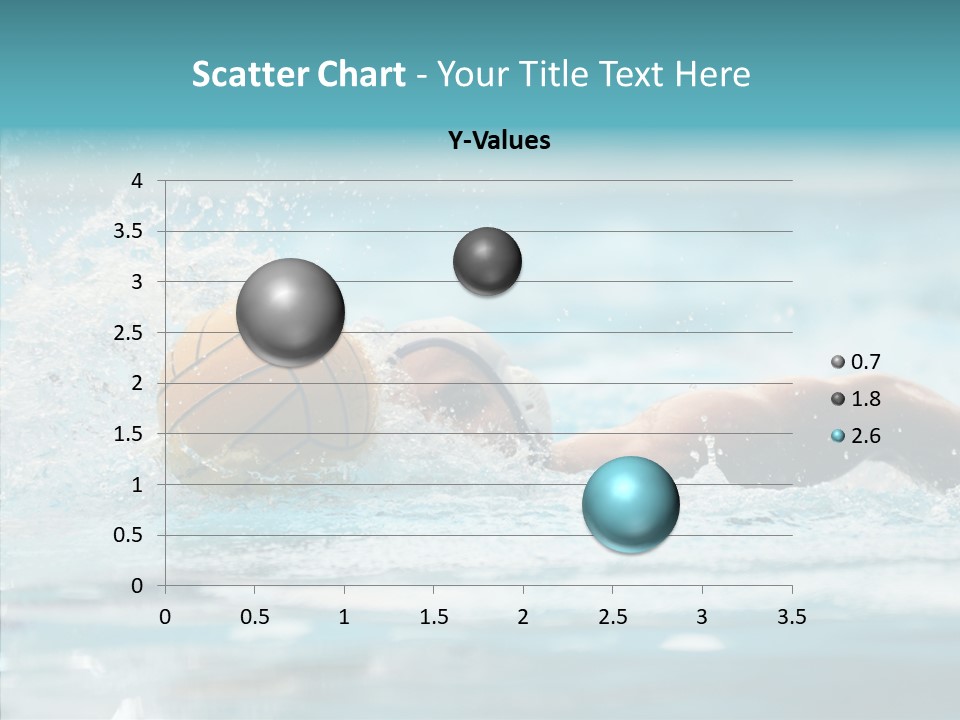 Scatter Chart - Your Title Text Here

Y-Values

4
3.5
3
2.5
2
1.5
1
0.5
0

0 0.5 1 1.5 2 2.5 3 3.5

0.7
1.8
2.6